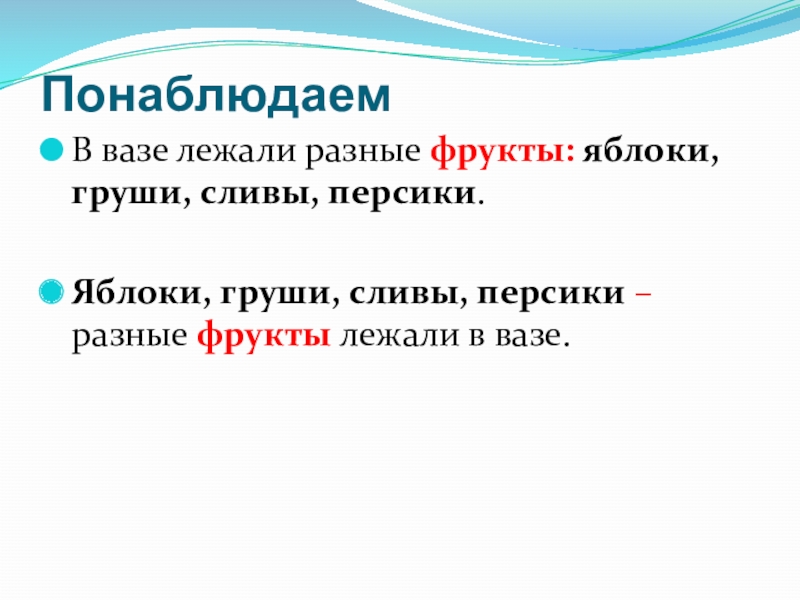 Понаблюдаем

В вазе лежали разные фрукты: яблоки, груши, сливы, персики.

Яблоки, груши, сливы, персики – разные фрукты лежали в вазе.